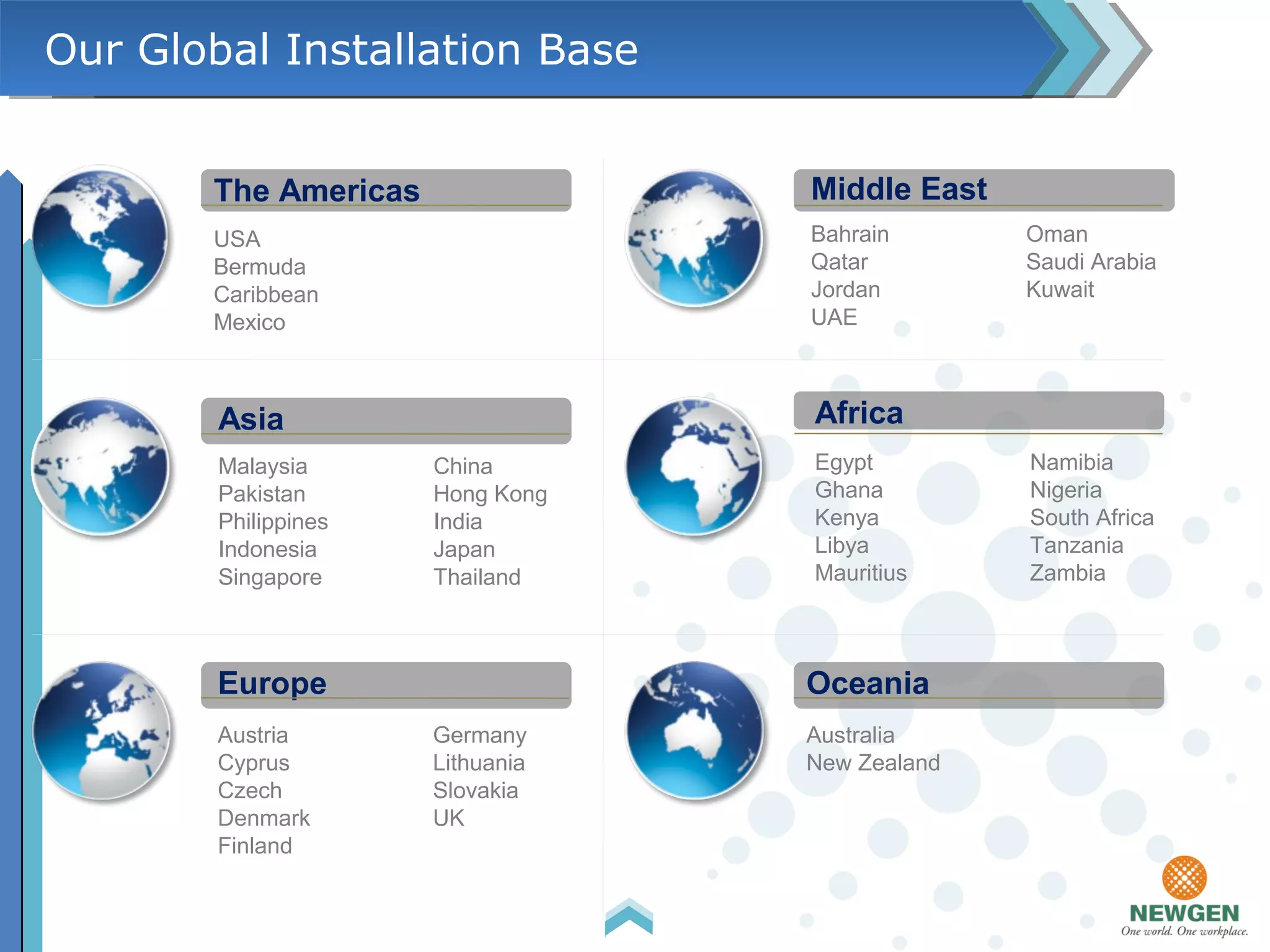 Our Global Installation Base

The Americas

USA
Bermuda
Caribbean
Mexico

Middle East

Bahrain
Qatar
Jordan
UAE

Oman
Saudi Arabia
Kuwait

Asia

Malaysia
Pakistan
Philippines
Indonesia
Singapore

China
Hong Kong
India
Japan
Thailand

Africa

Egypt
Ghana
Kenya
Libya
Mauritius

Namibia
Nigeria
South Africa
Tanzania
Zambia

Europe

Austria
Cyprus
Czech
Denmark
Finland

Germany
Lithuania
Slovakia
UK

Oceania

Australia
New Zealand

NEWGEN
One world. One workplace.